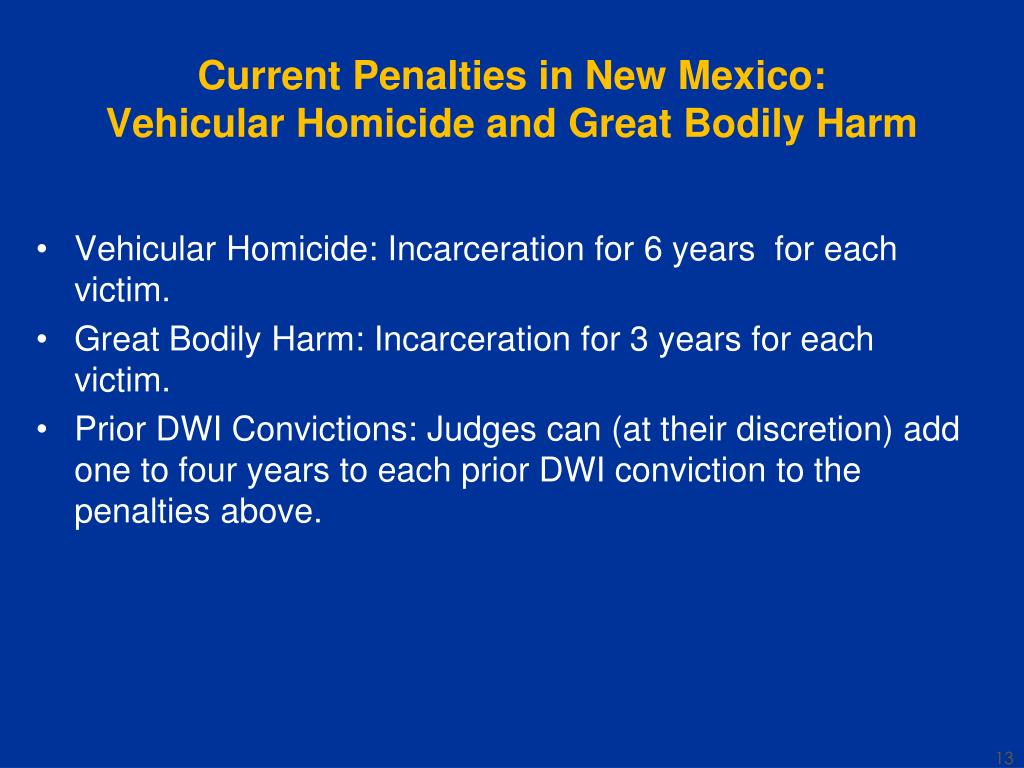 Current Penalties in New Mexico:
Vehicular Homicide and Great Bodily Harm

• Vehicular Homicide: Incarceration for 6 years  for each victim.
• Great Bodily Harm: Incarceration for 3 years for each victim.
• Prior DWI Convictions: Judges can (at their discretion) add one to four years to each prior DWI conviction to the penalties above.

13